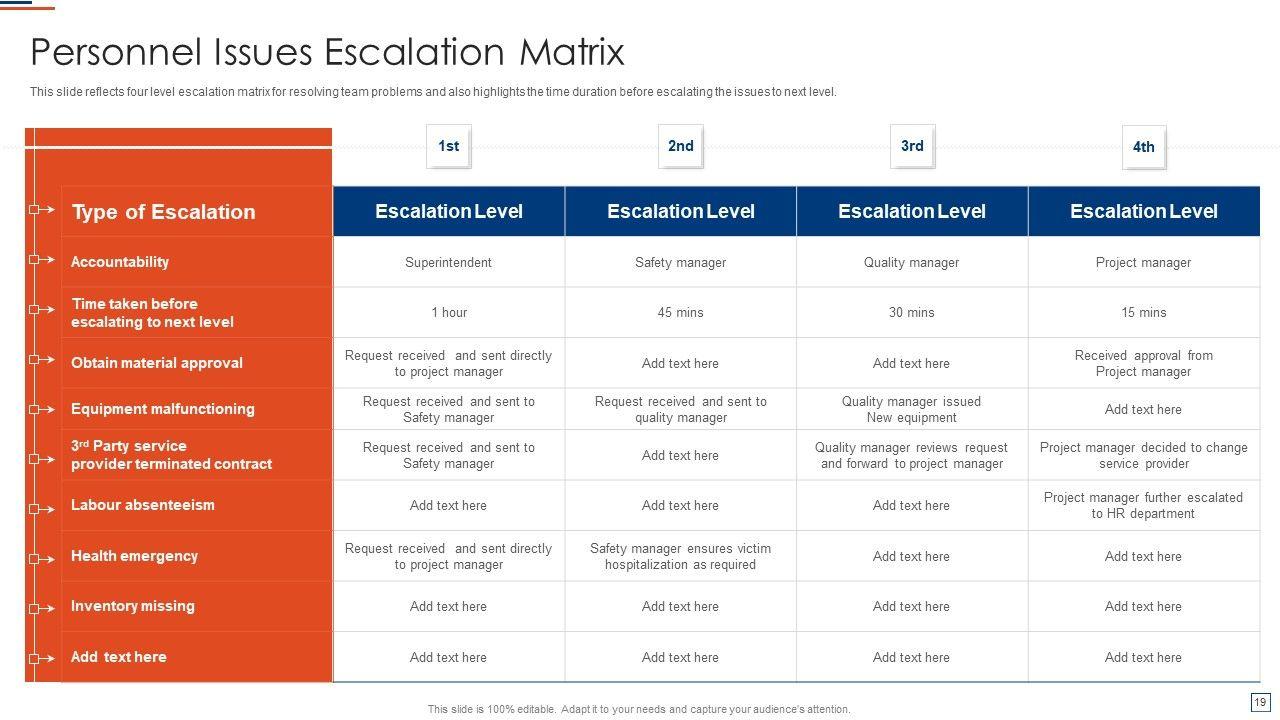 Personnel Issues Escalation Matrix

This slide reflects four level escalation matrix for resolving team problems and also highlights the time duration before escalating the issues to next level.

| | 1st | 2nd | 3rd | 4th |
|---|---|---|---|---|
| Type of Escalation | Escalation Level | Escalation Level | Escalation Level | Escalation Level |
| Accountability | Superintendent | Safety manager | Quality manager | Project manager |
| Time taken before escalating to next level | 1 hour | 45 mins | 30 mins | 15 mins |
| Obtain material approval | Request received and sent directly to project manager | Add text here | Add text here | Received approval from Project manager |
| Equipment malfunctioning | Request received and sent to Safety manager | Request received and sent to quality manager | Quality manager issued New equipment | Add text here |
| 3rd Party service provider terminated contract | Request received and sent to Safety manager | Add text here | Quality manager reviews request and forward to project manager | Project manager decided to change service provider |
| Labour absenteeism | Add text here | Add text here | Add text here | Project manager further escalated to HR department |
| Health emergency | Request received and sent directly to project manager | Safety manager ensures victim hospitalization as required | Add text here | Add text here |
| Inventory missing | Add text here | Add text here | Add text here | Add text here |
| Add text here | Add text here | Add text here | Add text here | Add text here |

This slide is 100% editable. Adapt it to your needs and capture your audience's attention.

19